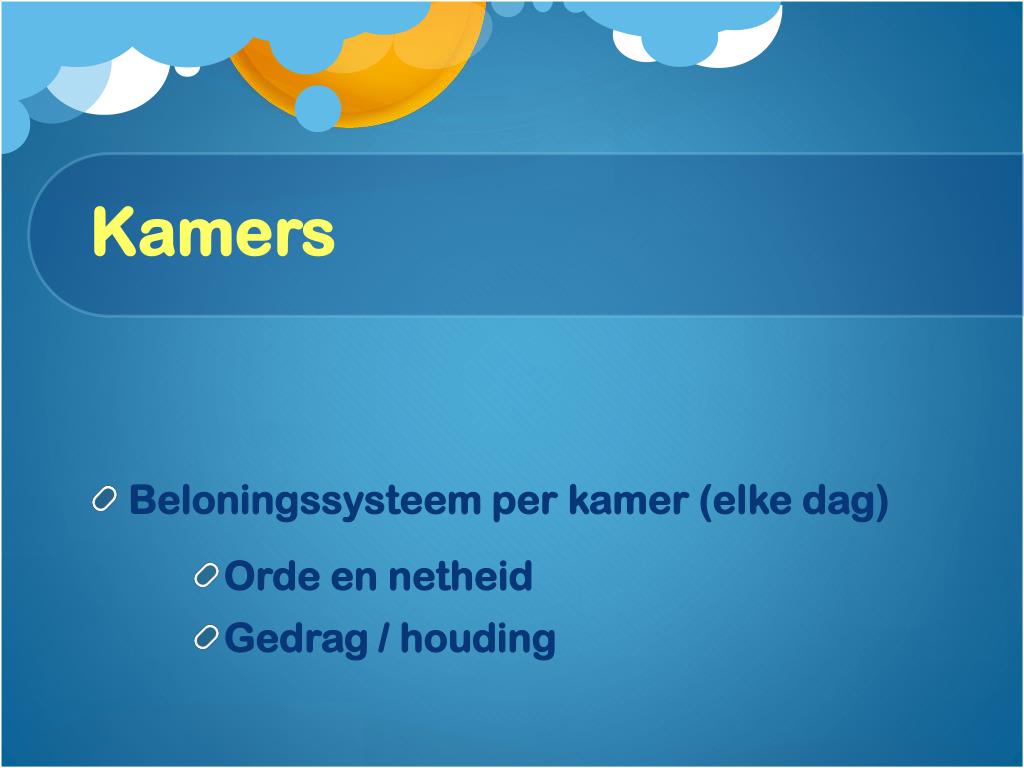 Kamers

Beloningssysteem per kamer (elke dag)

Orde en netheid

Gedrag / houding